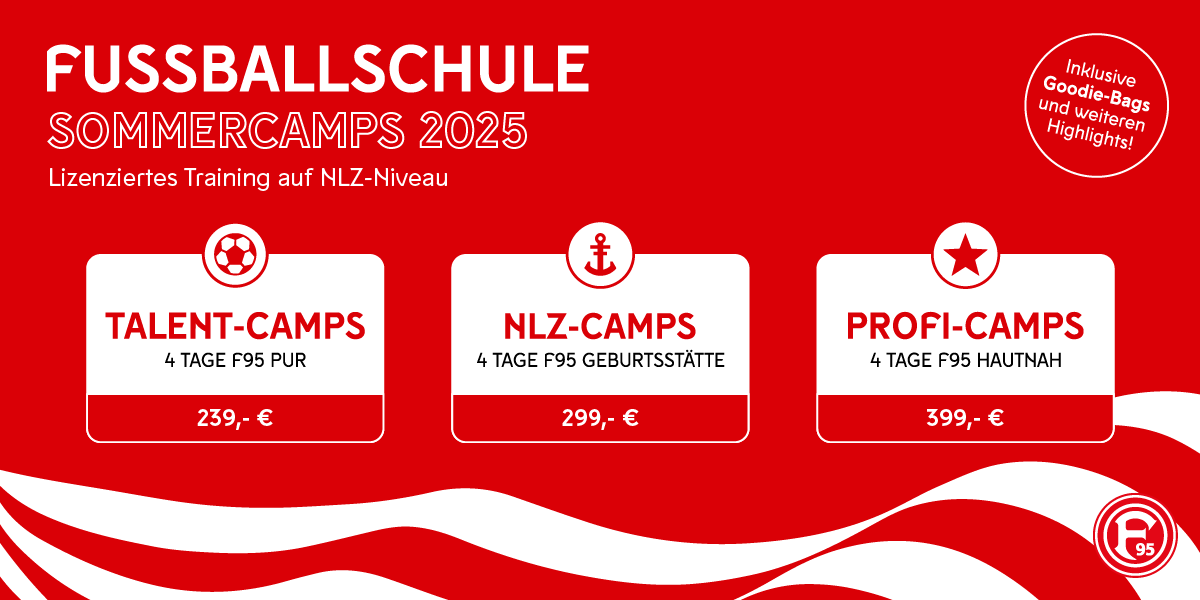 FUSSBALLSCHULE
SOMMERCAMPS 2025
Lizenziertes Training auf NLZ-Niveau

Inklusive Goodie-Bags und weiteren Highlights!

TALENT-CAMPS
4 TAGE F95 PUR
239,- €

NLZ-CAMPS
4 TAGE F95 GEBURTSSTÄTTE
299,- €

PROFI-CAMPS
4 TAGE F95 HAUTNAH
399,- €

F 95